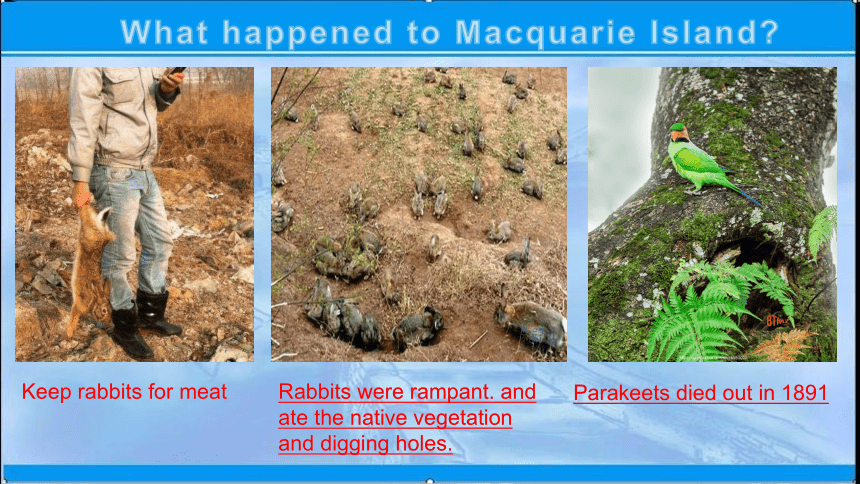 What happened to Macquarie Island?

Keep rabbits for meat

Rabbits were rampant. and ate the native vegetation and digging holes.

Parakeets died out in 1891